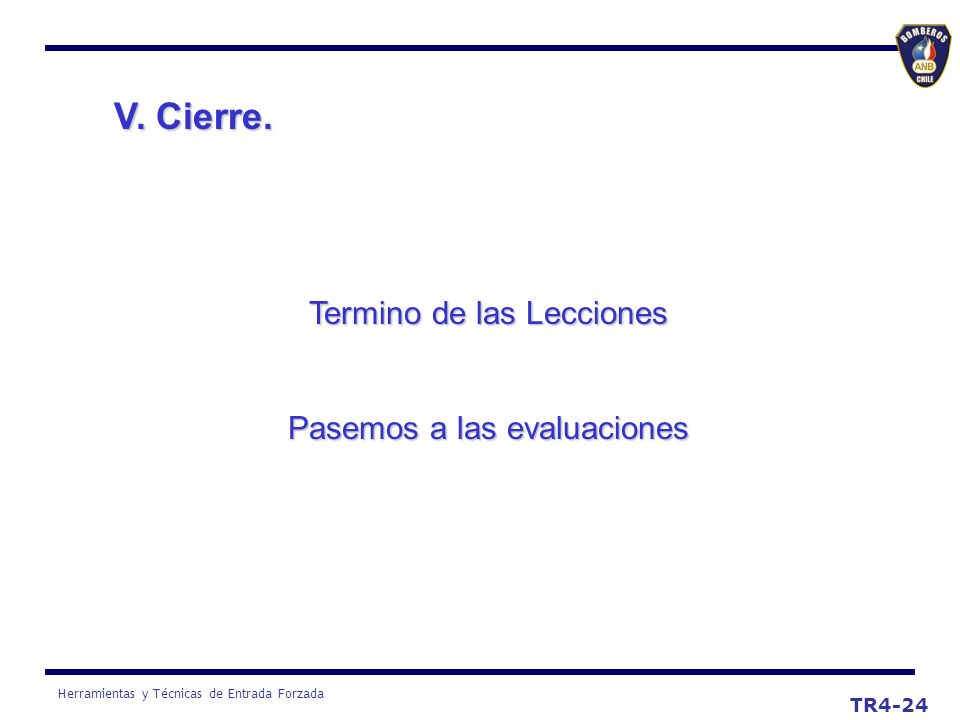 BOMBEROS
ANB
CHILE

V. Cierre.

Termino de las Lecciones

Pasemos a las evaluaciones

Herramientas y Técnicas de Entrada Forzada

TR4-24